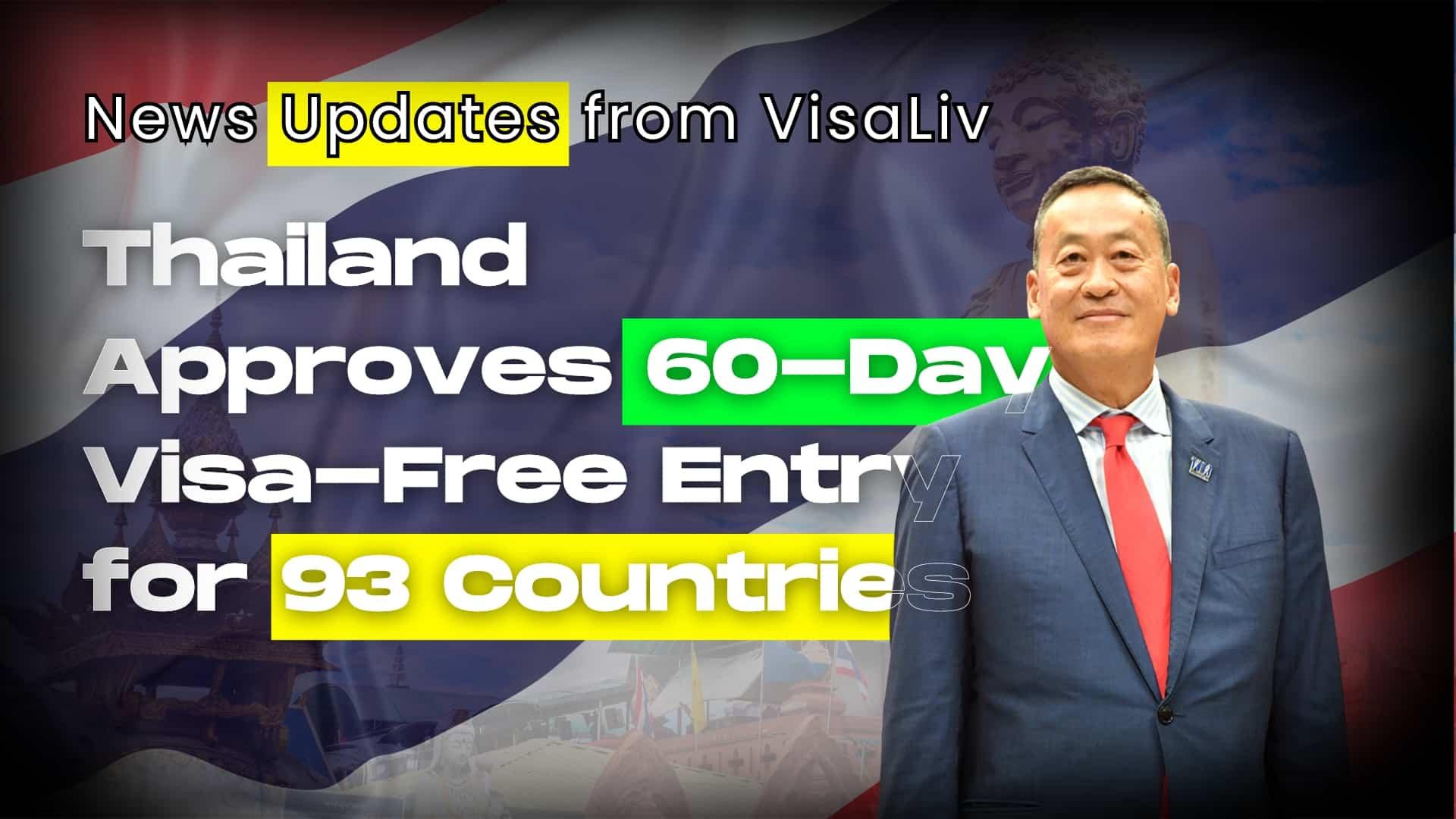 News Updates from VisaLiv

Thailand Approves 60-Day Visa-Free Entry for 93 Countries